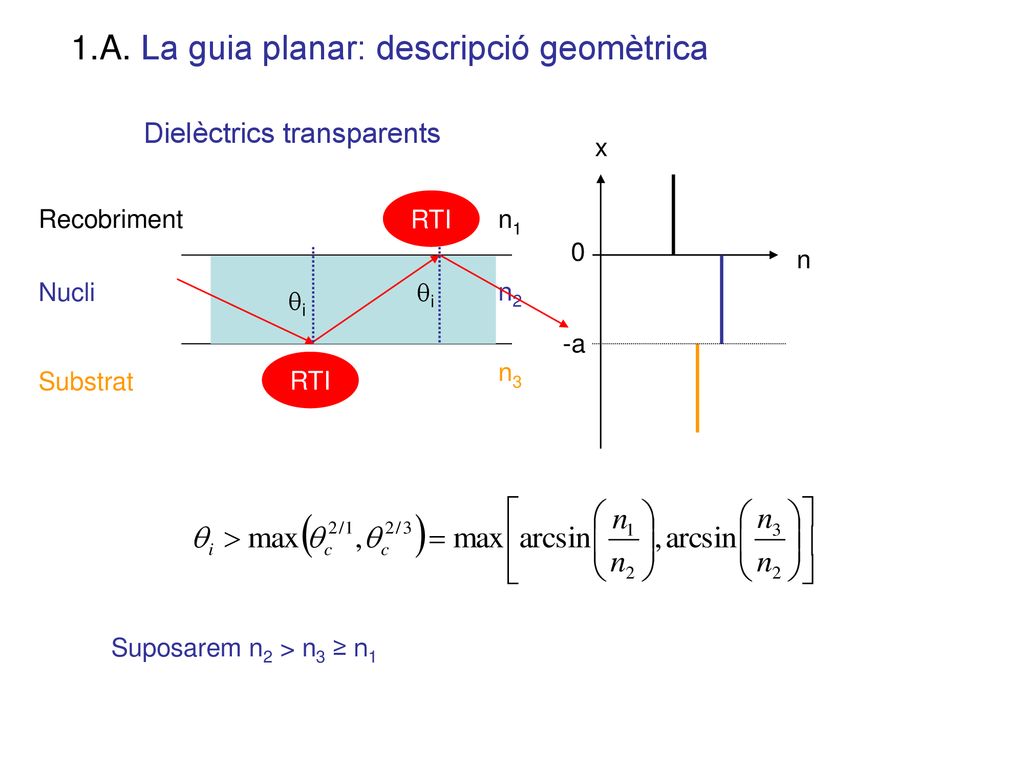 1.A. La guia planar: descripció geomètrica

Dielèctrics transparents

Recobriment

RTI

$n_1$

Nucli

$\theta_i$

$\theta_i$

$n_2$

Substrat

RTI

$n_3$

x

0

n

-a

$\theta_i > \max\left(\theta_c^{2/1}, \theta_c^{2/3}\right) = \max\left[\arcsin\left(\frac{n_1}{n_2}\right), \arcsin\left(\frac{n_3}{n_2}\right)\right]$

Suposarem $n_2 > n_3 \geq n_1$